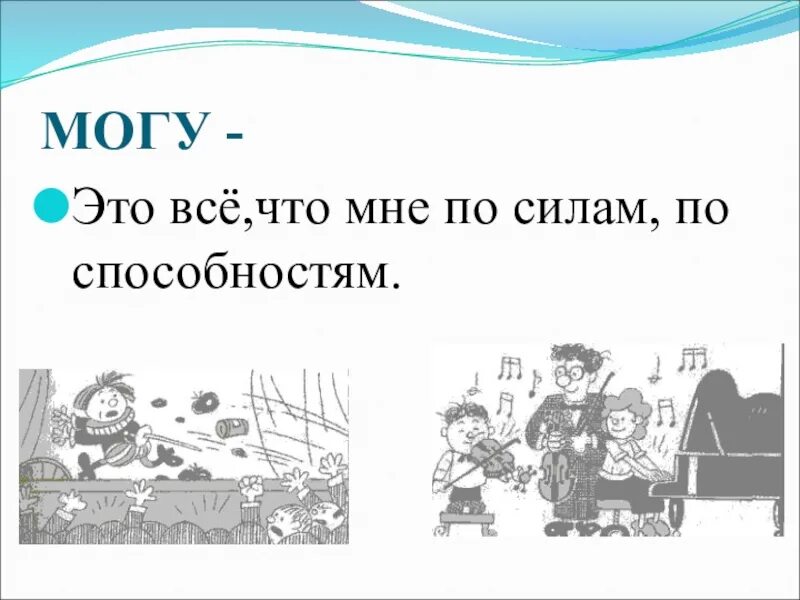 МОГУ -

Это всё,что мне по силам, по способностям.